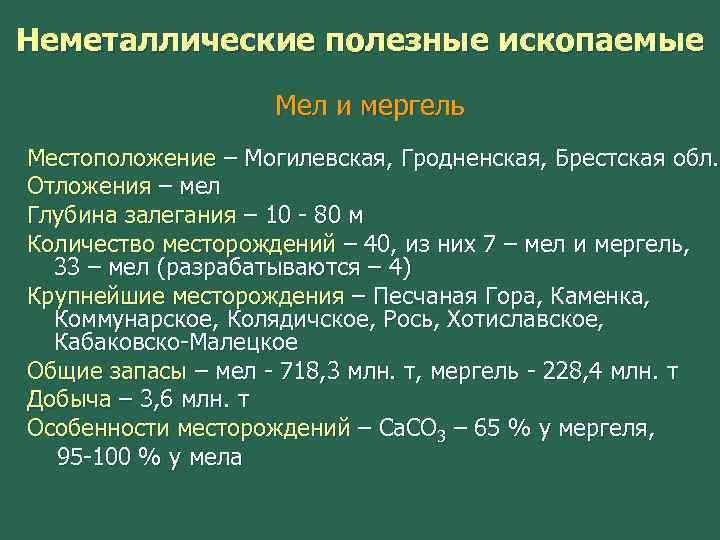 Неметаллические полезные ископаемые

Мел и мергель

Местоположение – Могилевская, Гродненская, Брестская обл.
Отложения – мел
Глубина залегания – 10 - 80 м
Количество месторождений – 40, из них 7 – мел и мергель, 33 – мел (разрабатываются – 4)
Крупнейшие месторождения – Песчаная Гора, Каменка, Коммунарское, Колядичское, Рось, Хотиславское, Кабаковско-Малецкое
Общие запасы – мел - 718,3 млн. т, мергель - 228,4 млн. т
Добыча – 3,6 млн. т
Особенности месторождений – $CaCO_3$ – 65 % у мергеля, 95-100 % у мела